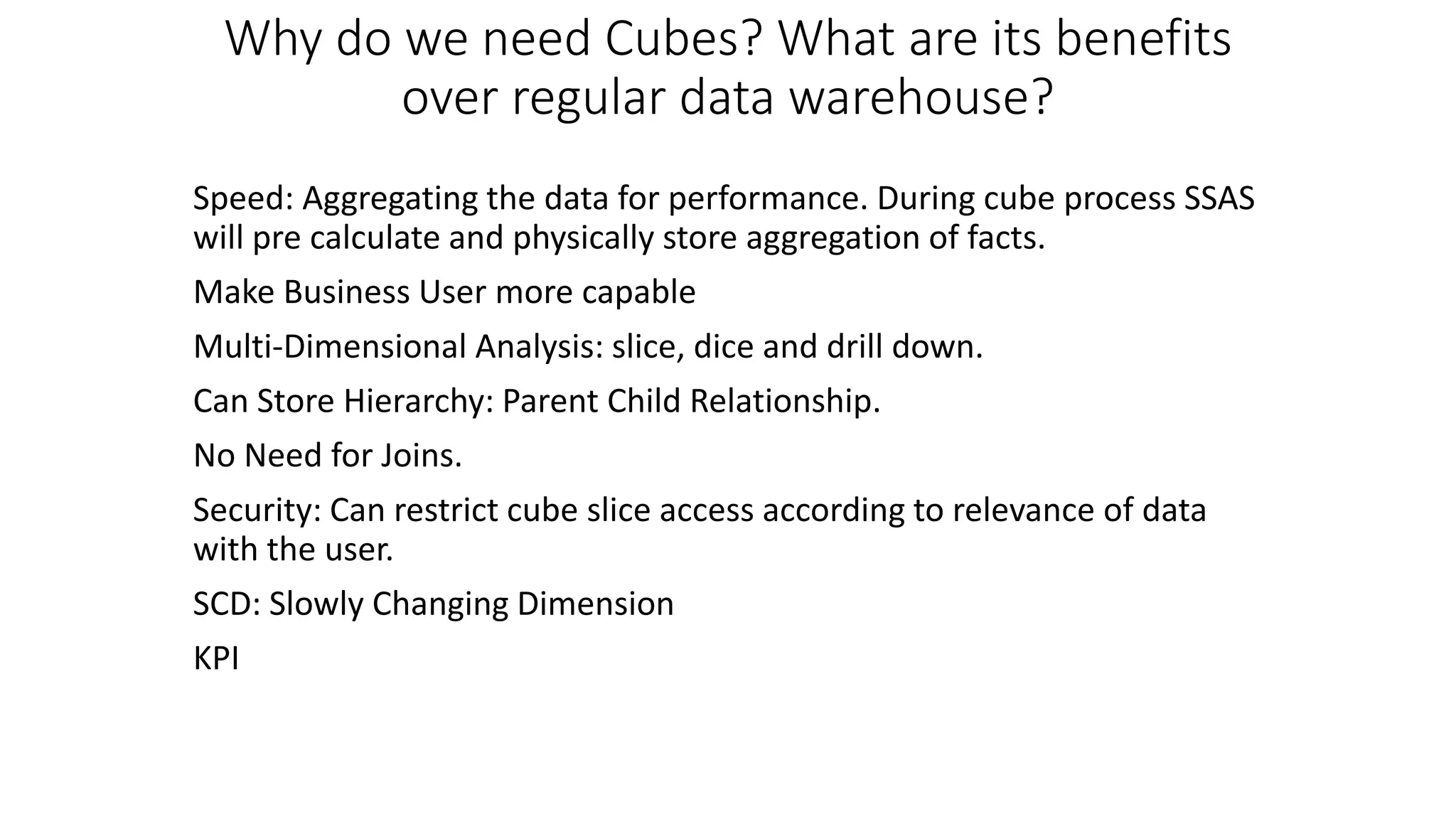 Why do we need Cubes? What are its benefits over regular data warehouse?

Speed: Aggregating the data for performance. During cube process SSAS will pre calculate and physically store aggregation of facts.

Make Business User more capable

Multi-Dimensional Analysis: slice, dice and drill down.

Can Store Hierarchy: Parent Child Relationship.

No Need for Joins.

Security: Can restrict cube slice access according to relevance of data with the user.

SCD: Slowly Changing Dimension

KPI